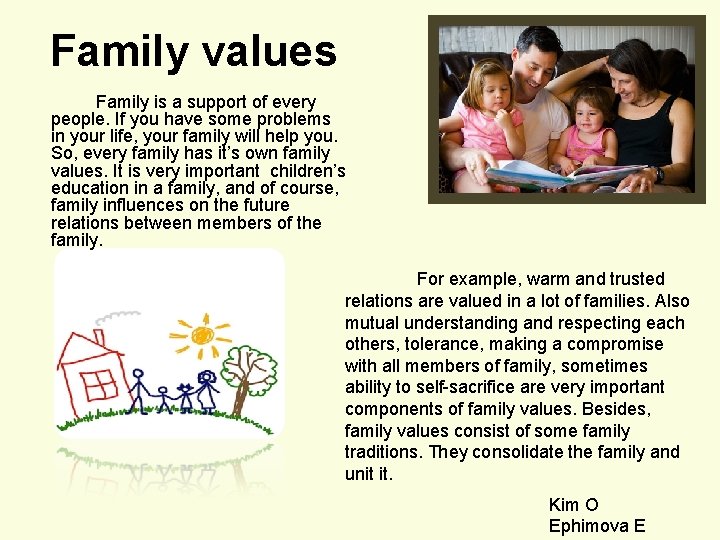 Family values

Family is a support of every people. If you have some problems in your life, your family will help you. So, every family has it's own family values. It is very important children's education in a family, and of course, family influences on the future relations between members of the family.

For example, warm and trusted relations are valued in a lot of families. Also mutual understanding and respecting each others, tolerance, making a compromise with all members of family, sometimes ability to self-sacrifice are very important components of family values. Besides, family values consist of some family traditions. They consolidate the family and unit it.

Kim O
Ephimova E